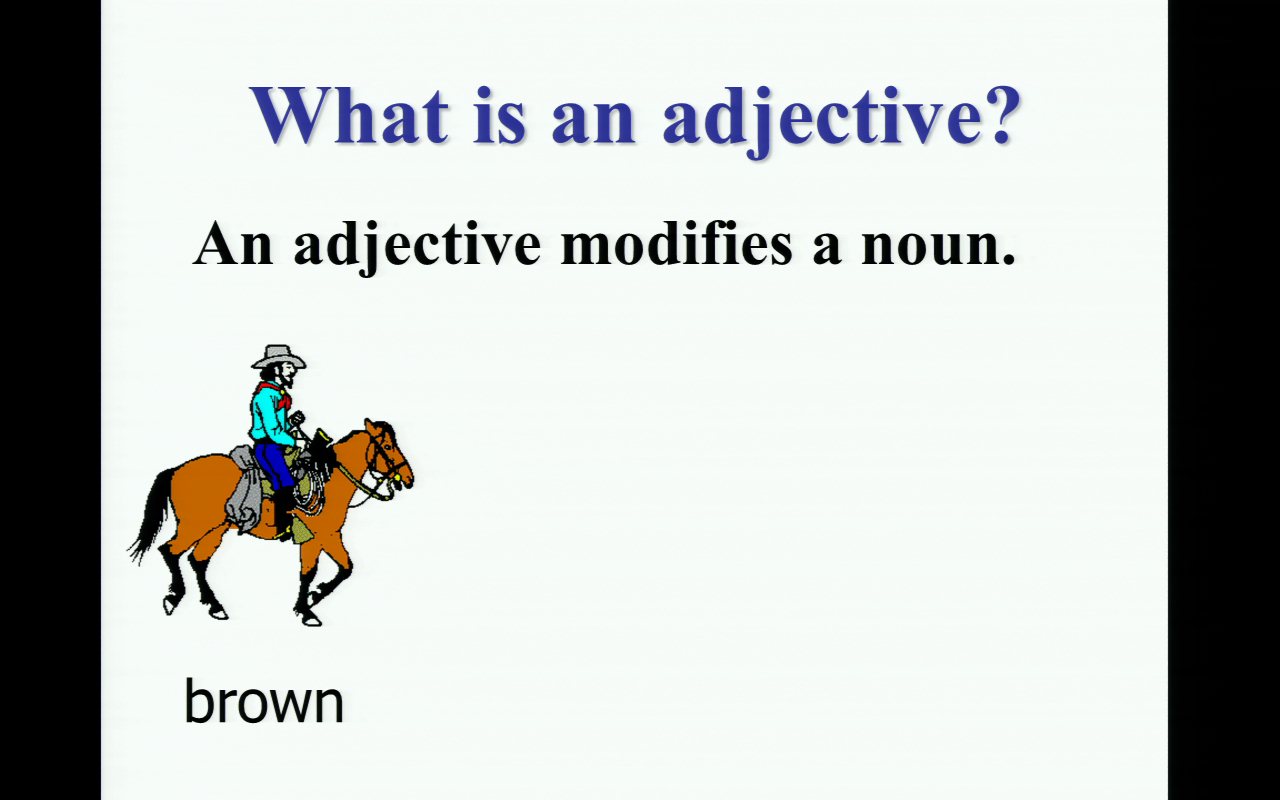 What is an adjective?

An adjective modifies a noun.

brown